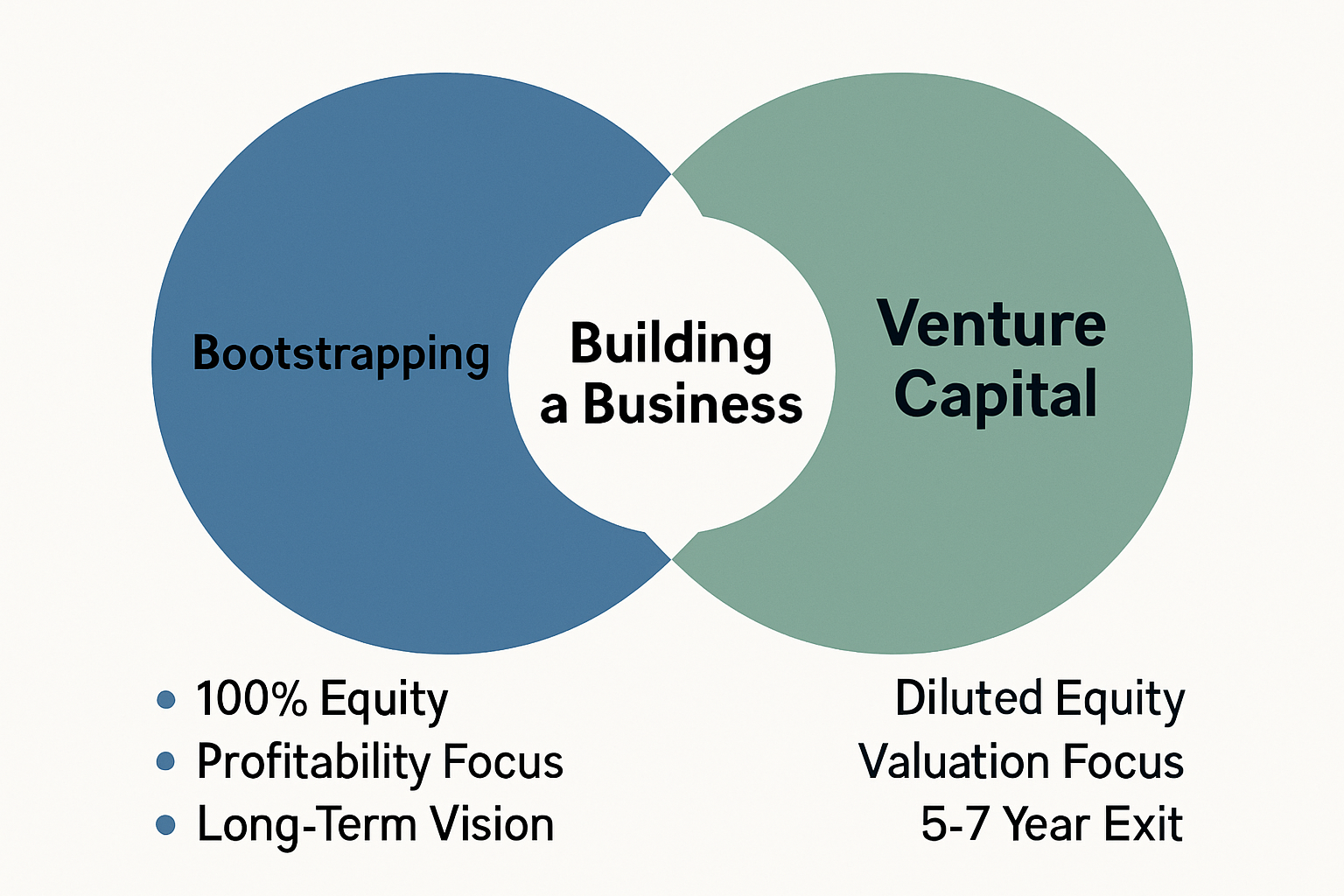 Bootstrapping

Building a Business

Venture Capital

• 100% Equity
• Profitability Focus
• Long-Term Vision

Diluted Equity
Valuation Focus
5-7 Year Exit